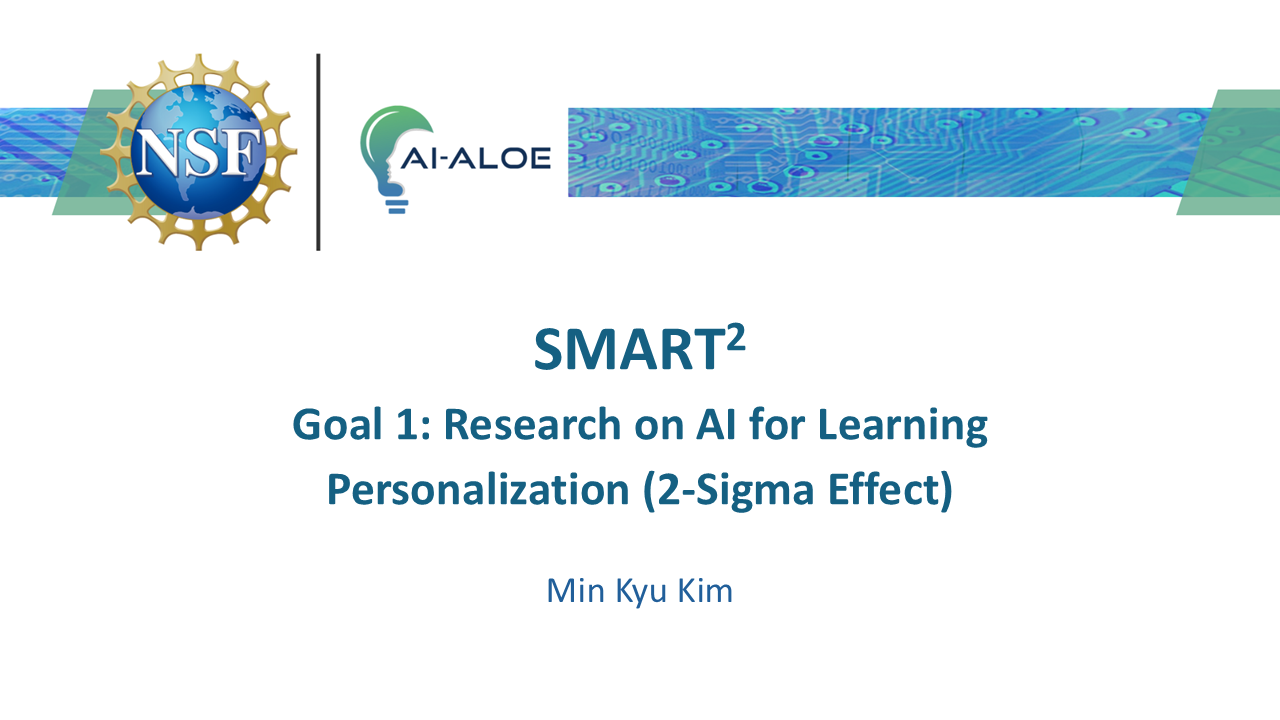 NSF

AI-ALOE

SMART$^2$

Goal 1: Research on AI for Learning Personalization (2-Sigma Effect)

Min Kyu Kim